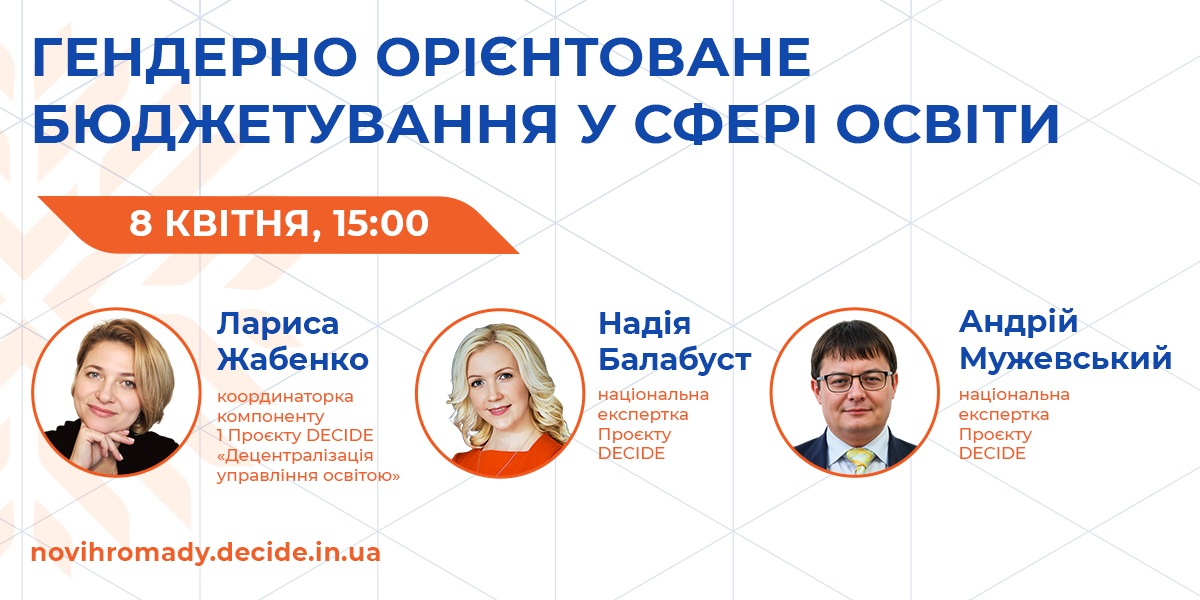 ГЕНДЕРНО ОРІЄНТОВАНЕ БЮДЖЕТУВАННЯ У СФЕРІ ОСВІТИ

8 КВІТНЯ, 15:00

Лариса Жабенко
координаторка компоненту 1 Проєкту DECIDE «Децентралізація управління освітою»

Надія Балабуст
національна експертка Проєкту DECIDE

Андрій Мужевський
національна експертка Проєкту DECIDE

novihromady.decide.in.ua